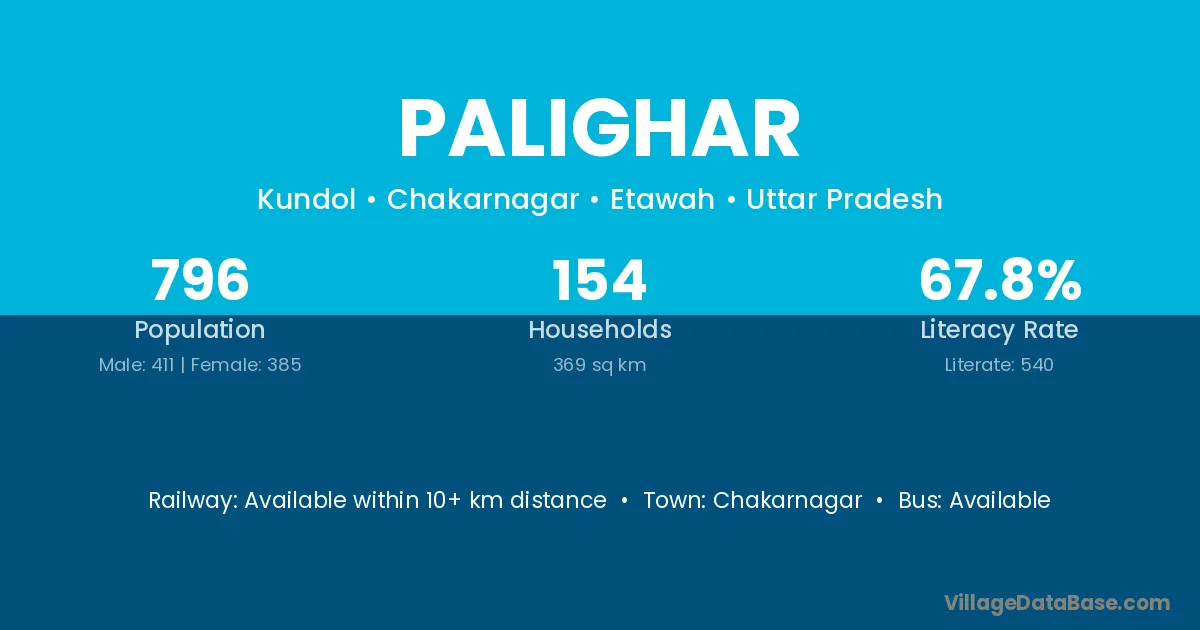 PALIGHAR

Kundol • Chakarnagar • Etawah • Uttar Pradesh

796
Population
Male: 411 | Female: 385

154
Households
369 sq km

67.8%
Literacy Rate
Literate: 540

Railway: Available within 10+ km distance • Town: Chakarnagar • Bus: Available

VillageDataBase.com